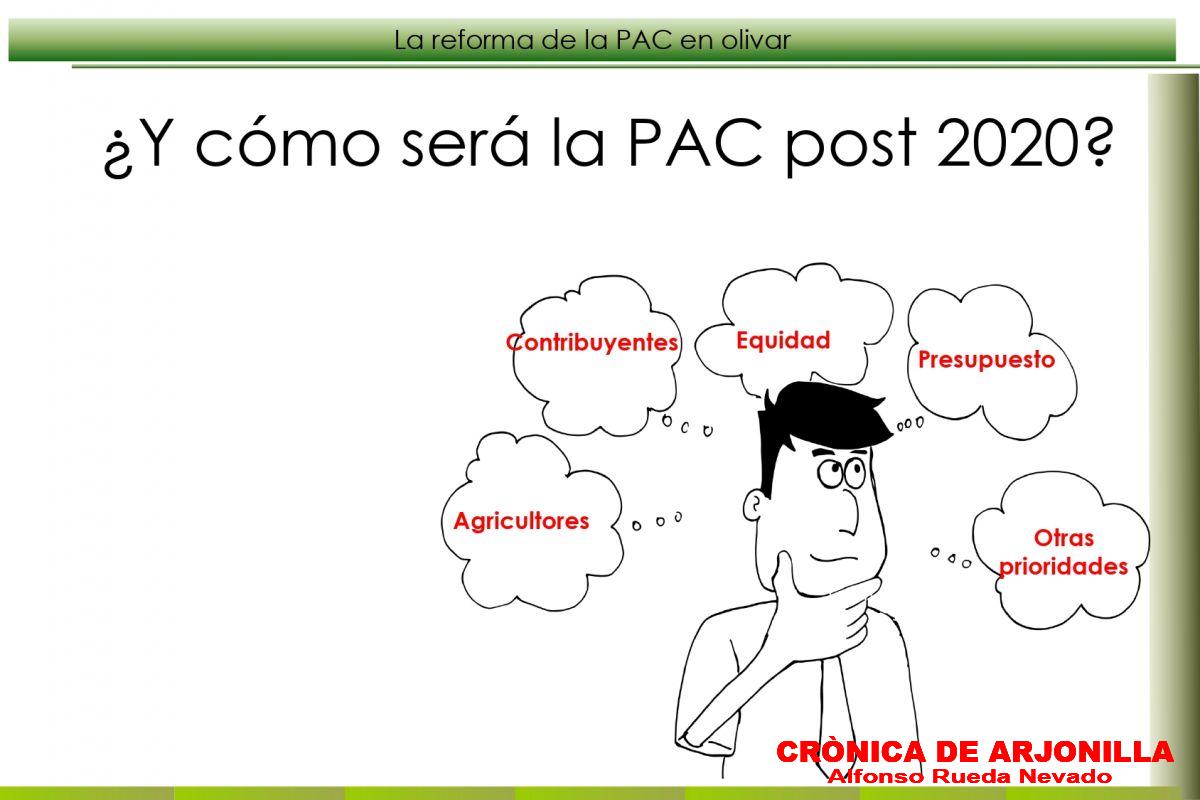 La reforma de la PAC en olivar

¿Y cómo será la PAC post 2020?

Contribuyentes

Equidad

Presupuesto

Agricultores

Otras prioridades

CRÒNICA DE ARJONILLA
Alfonso Rueda Nevado